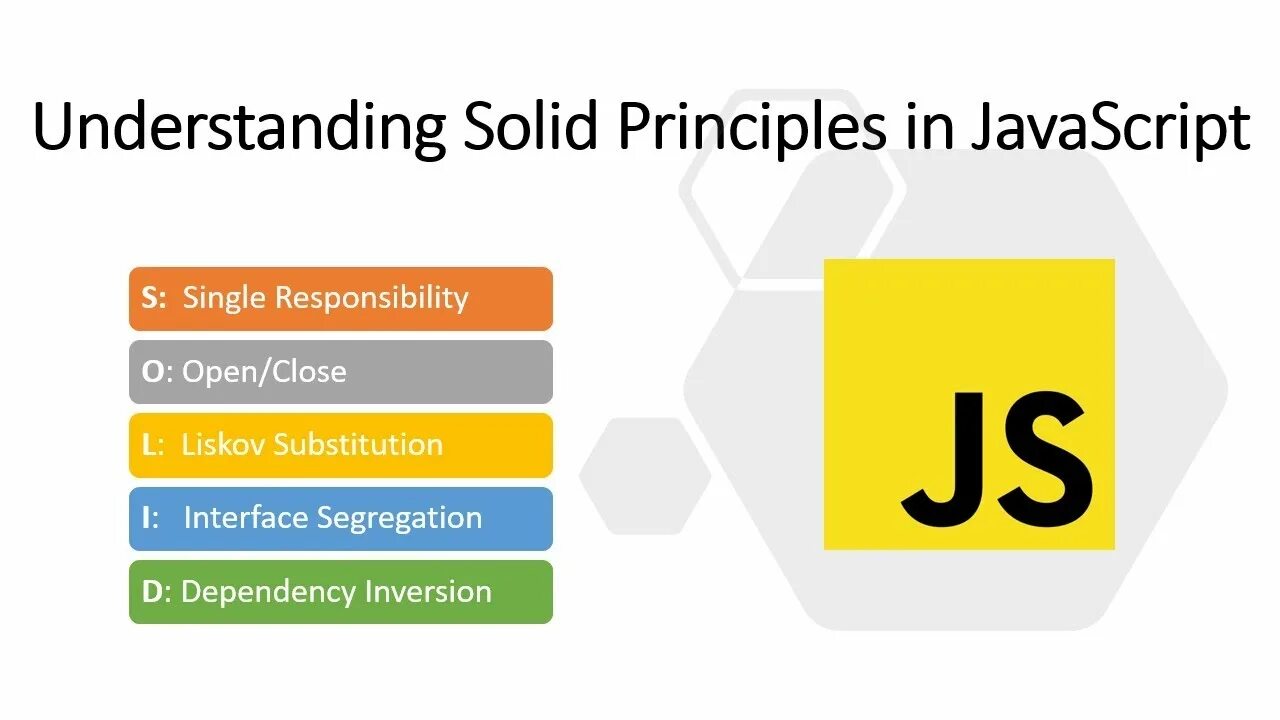 Understanding Solid Principles in JavaScript

S: Single Responsibility

O: Open/Close

L: Liskov Substitution

I: Interface Segregation

D: Dependency Inversion

JS